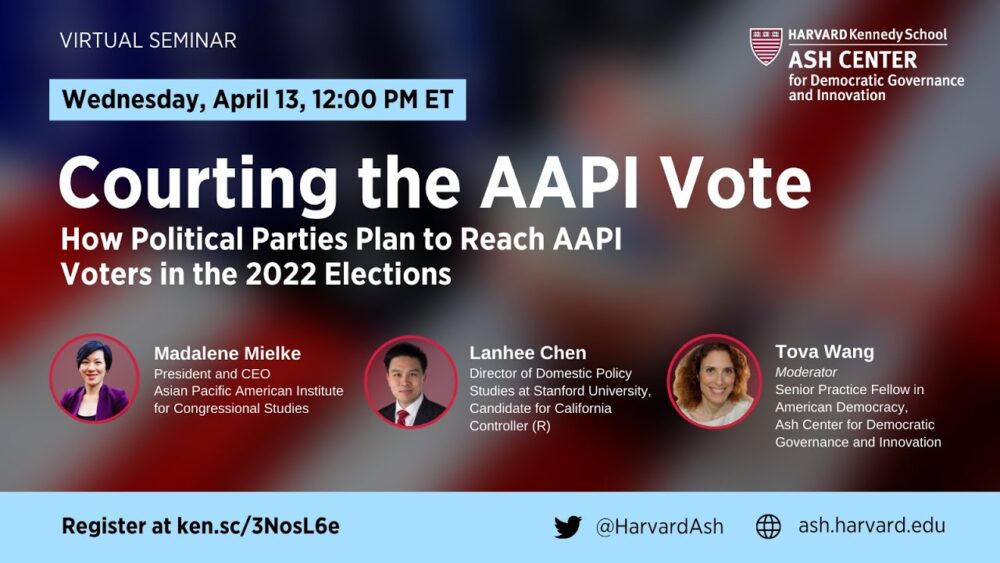 VIRTUAL SEMINAR

HARVARD Kennedy School
ASH CENTER
for Democratic Governance and Innovation

Wednesday, April 13, 12:00 PM ET

Courting the AAPI Vote

How Political Parties Plan to Reach AAPI Voters in the 2022 Elections

Madalene Mielke
President and CEO
Asian Pacific American Institute for Congressional Studies

Lanhee Chen
Director of Domestic Policy Studies at Stanford University, Candidate for California Controller (R)

Tova Wang
Moderator
Senior Practice Fellow in American Democracy, Ash Center for Democratic Governance and Innovation

Register at ken.sc/3NosL6e

@HarvardAsh

ash.harvard.edu